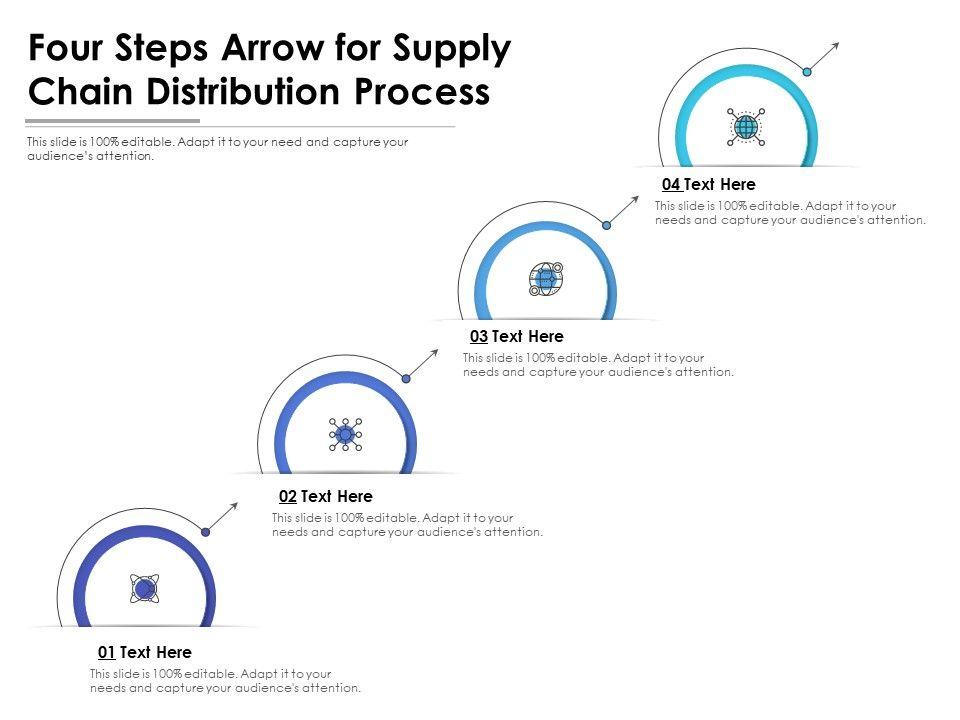 Four Steps Arrow for Supply Chain Distribution Process

This slide is 100% editable. Adapt it to your need and capture your audience's attention.

04 Text Here
This slide is 100% editable. Adapt it to your needs and capture your audience's attention.

03 Text Here
This slide is 100% editable. Adapt it to your needs and capture your audience's attention.

02 Text Here
This slide is 100% editable. Adapt it to your needs and capture your audience's attention.

01 Text Here
This slide is 100% editable. Adapt it to your needs and capture your audience's attention.